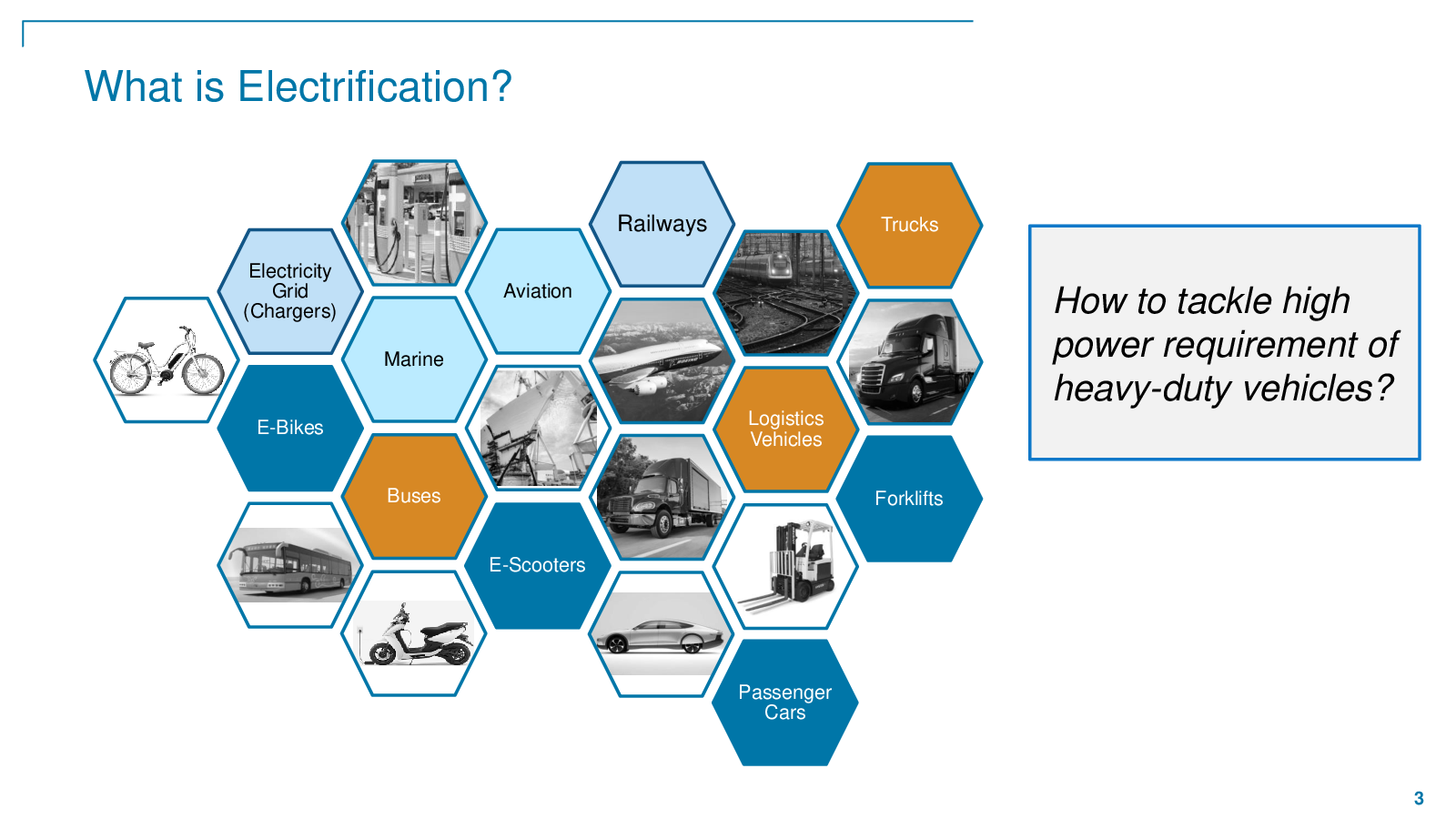 What is Electrification?

Electricity Grid (Chargers)

Railways

Trucks

Aviation

Marine

E-Bikes

Logistics Vehicles

Buses

Forklifts

E-Scooters

Passenger Cars

How to tackle high power requirement of heavy-duty vehicles?

3